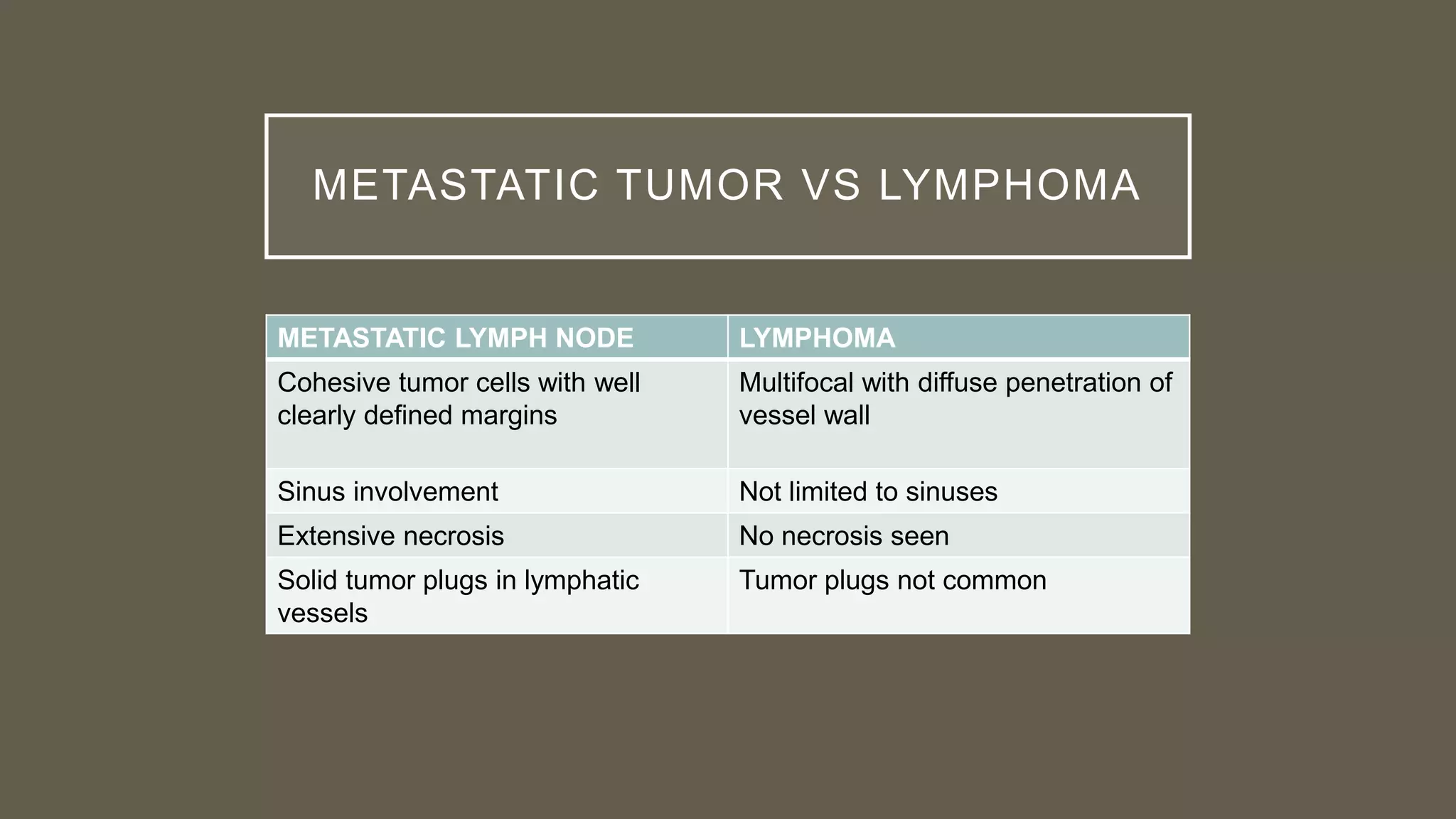 METASTATIC TUMOR VS LYMPHOMA

| METASTATIC LYMPH NODE | LYMPHOMA |
|---|---|
| Cohesive tumor cells with well clearly defined margins | Multifocal with diffuse penetration of vessel wall |
| Sinus involvement | Not limited to sinuses |
| Extensive necrosis | No necrosis seen |
| Solid tumor plugs in lymphatic vessels | Tumor plugs not common |